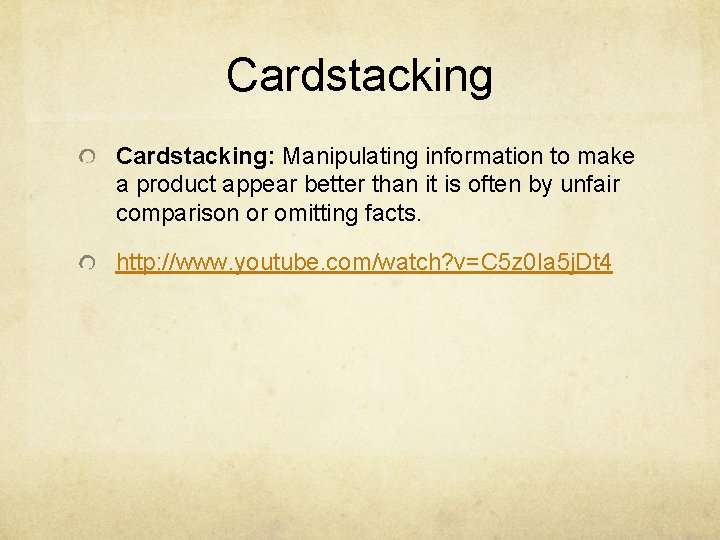 Cardstacking

Cardstacking: Manipulating information to make a product appear better than it is often by unfair comparison or omitting facts.

http://www.youtube.com/watch?v=C5z0Ia5jDt4